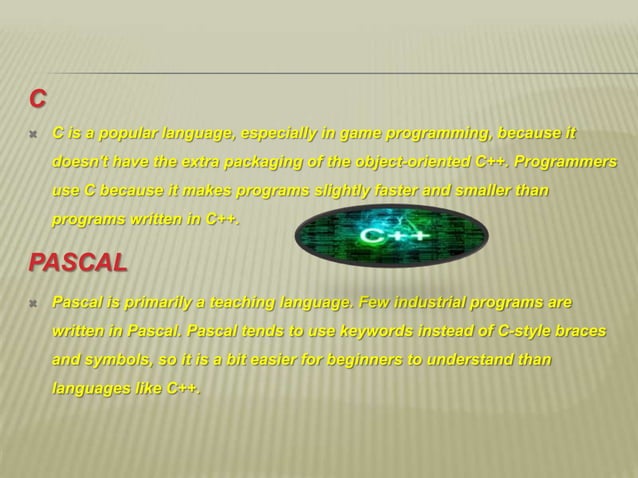 C

C is a popular language, especially in game programming, because it doesn't have the extra packaging of the object-oriented C++. Programmers use C because it makes programs slightly faster and smaller than programs written in C++.

C++

PASCAL

Pascal is primarily a teaching language. Few industrial programs are written in Pascal. Pascal tends to use keywords instead of C-style braces and symbols, so it is a bit easier for beginners to understand than languages like C++.